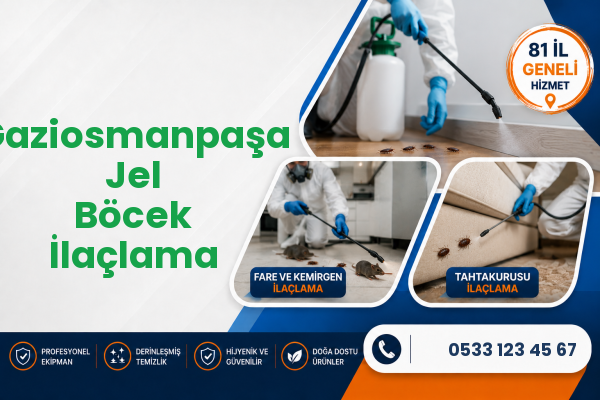 Gaziosmanpaşa Jel Böcek İlaçlama

81 İL GENELİ HİZMET

FARE VE KEMİRGEN İLAÇLAMA

TAHTAKURUSU İLAÇLAMA

PROFESYONEL EKİPMAN

DERİNLEŞMİŞ TEMİZLİK

HİJYENİK VE GÜVENİLİR

DOĞA DOSTU ÜRÜNLER

0533 123 45 67